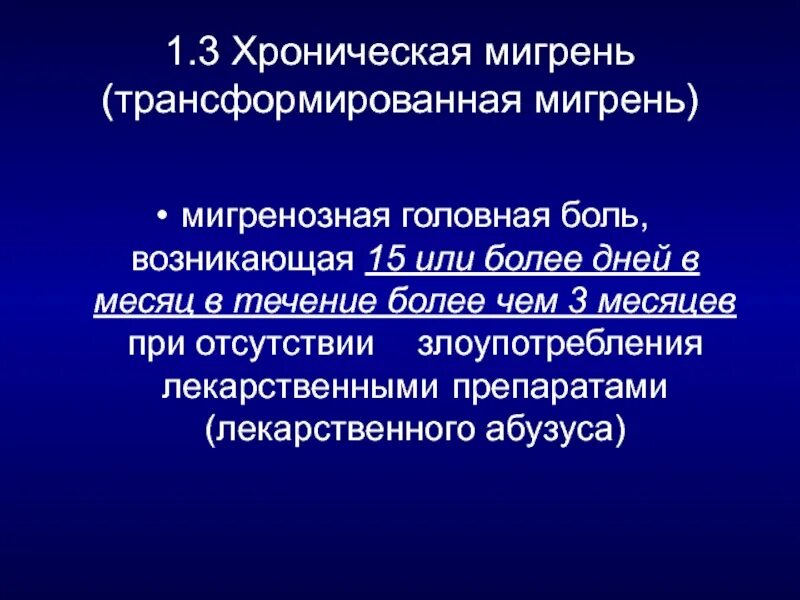 1.3 Хроническая мигрень (трансформированная мигрень)

• мигренозная головная боль, возникающая 15 или более дней в месяц в течение более чем 3 месяцев при отсутствии злоупотребления лекарственными препаратами (лекарственного абузуса)